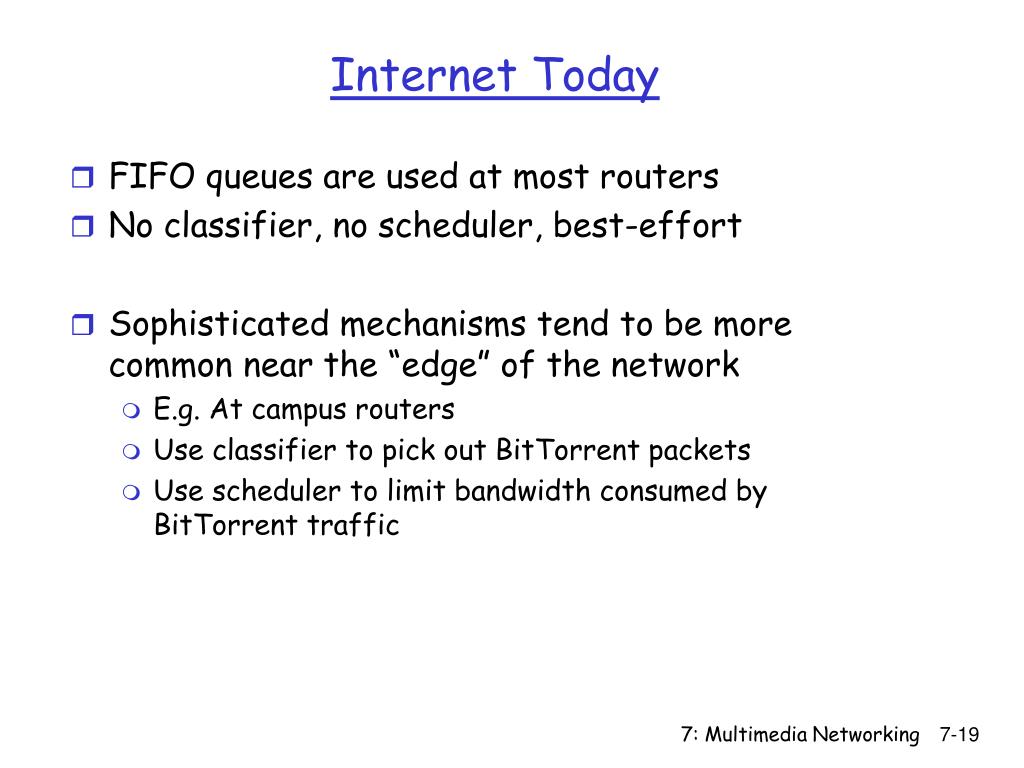 Internet Today

FIFO queues are used at most routers
No classifier, no scheduler, best-effort

Sophisticated mechanisms tend to be more common near the “edge” of the network
E.g. At campus routers
Use classifier to pick out BitTorrent packets
Use scheduler to limit bandwidth consumed by BitTorrent traffic

7: Multimedia Networking 7-19